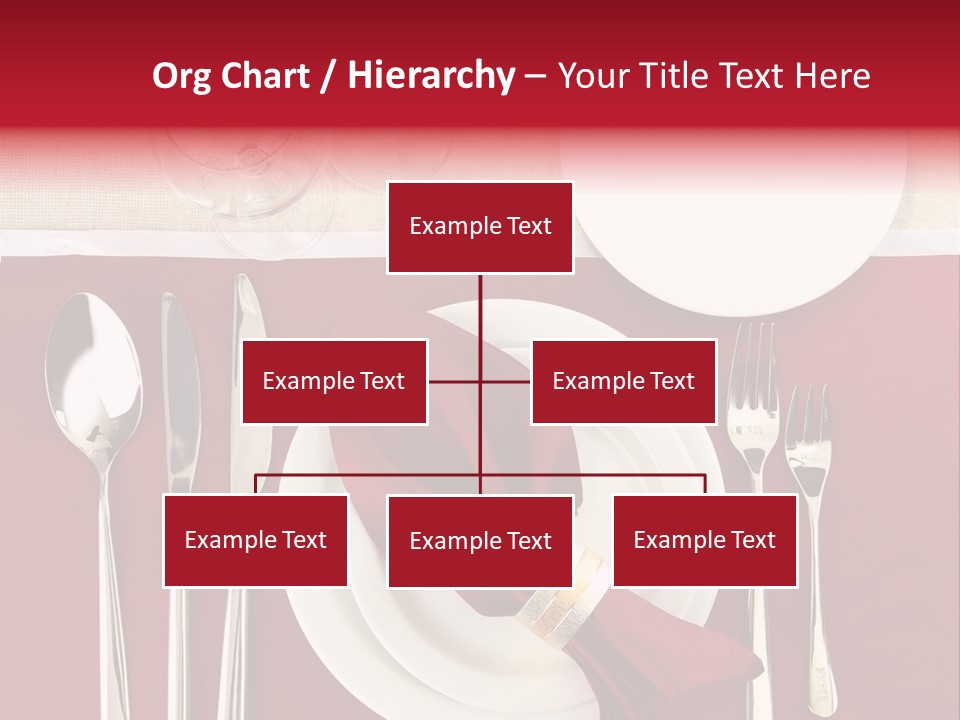 Org Chart / Hierarchy – Your Title Text Here

Example Text

Example Text

Example Text

Example Text

Example Text

Example Text